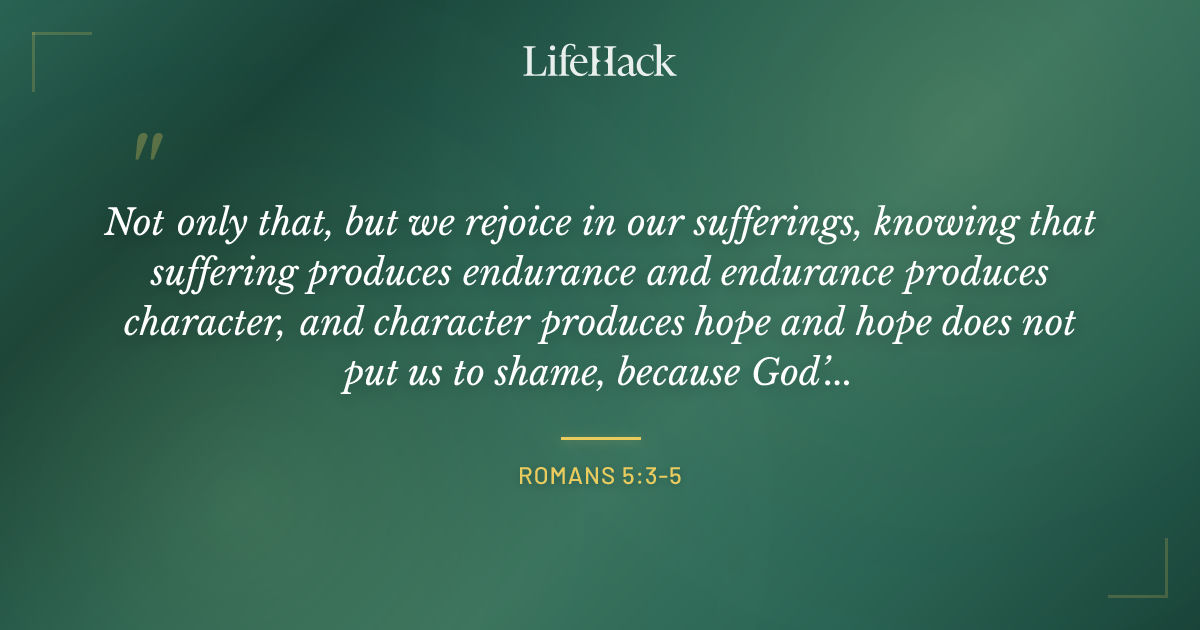 LifeHack

"

Not only that, but we rejoice in our sufferings, knowing that suffering produces endurance and endurance produces character, and character produces hope and hope does not put us to shame, because God'...

ROMANS 5:3-5